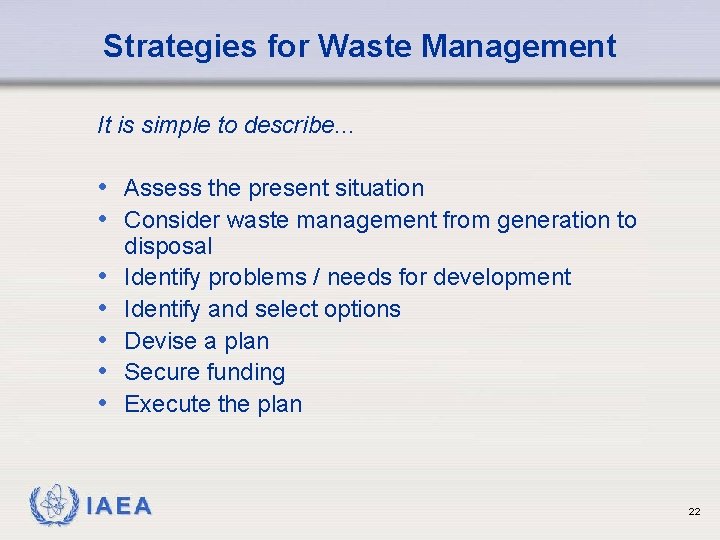 Strategies for Waste Management

It is simple to describe...

• Assess the present situation
• Consider waste management from generation to disposal
• Identify problems / needs for development
• Identify and select options
• Devise a plan
• Secure funding
• Execute the plan

IAEA

22